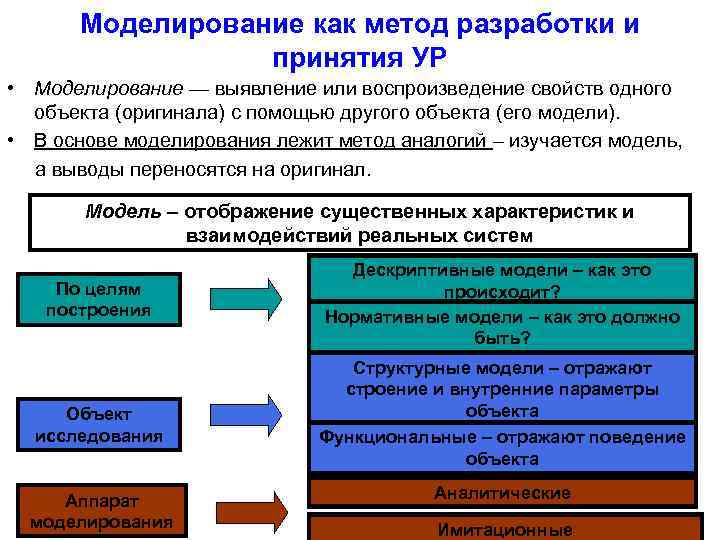 Моделирование как метод разработки и принятия УР

• Моделирование — выявление или воспроизведение свойств одного объекта (оригинала) с помощью другого объекта (его модели).

• В основе моделирования лежит метод аналогий – изучается модель, а выводы переносятся на оригинал.

Модель – отображение существенных характеристик и взаимодействий реальных систем

По целям построения

Дескриптивные модели – как это происходит?

Нормативные модели – как это должно быть?

Объект исследования

Структурные модели – отражают строение и внутренние параметры объекта

Функциональные – отражают поведение объекта

Аппарат моделирования

Аналитические

Имитационные